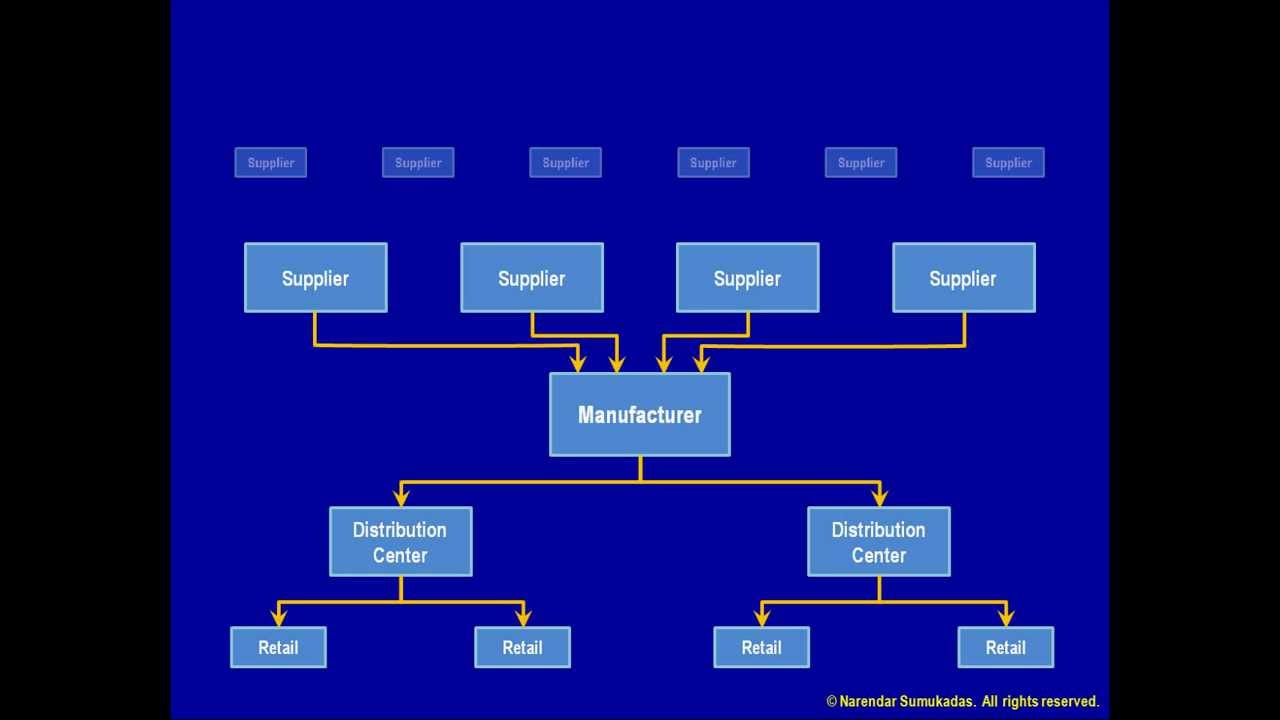 Supplier Supplier Supplier Supplier Supplier Supplier

Supplier Supplier Supplier Supplier

Manufacturer

Distribution Center

Distribution Center

Retail Retail Retail Retail

© Narendar Sumukadas. All rights reserved.